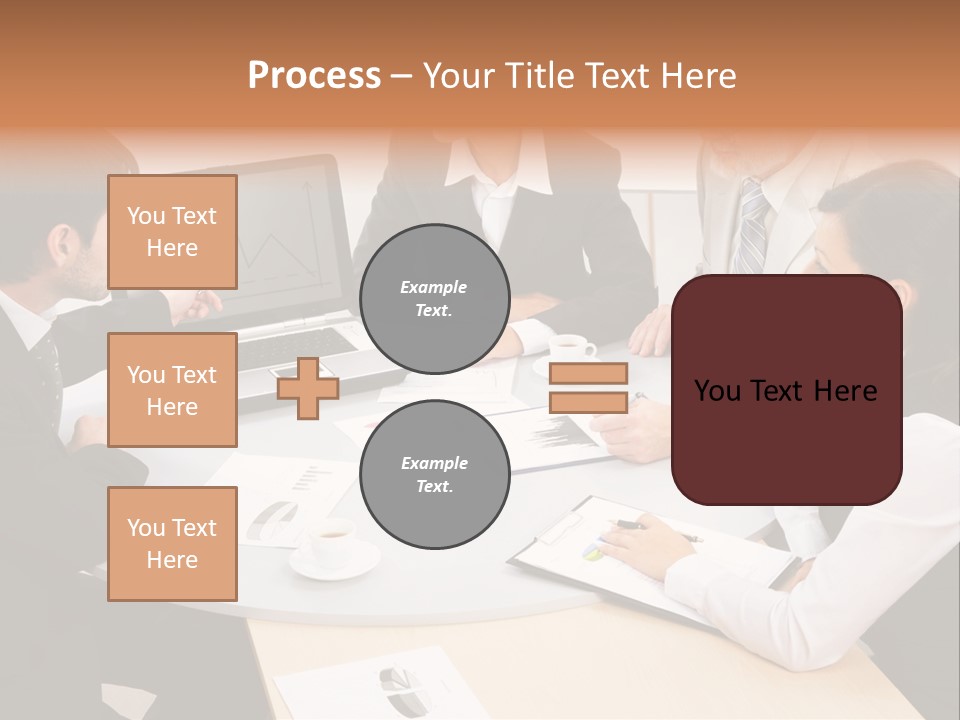 Process – Your Title Text Here

You Text Here

You Text Here

You Text Here

Example Text.

Example Text.

You Text Here